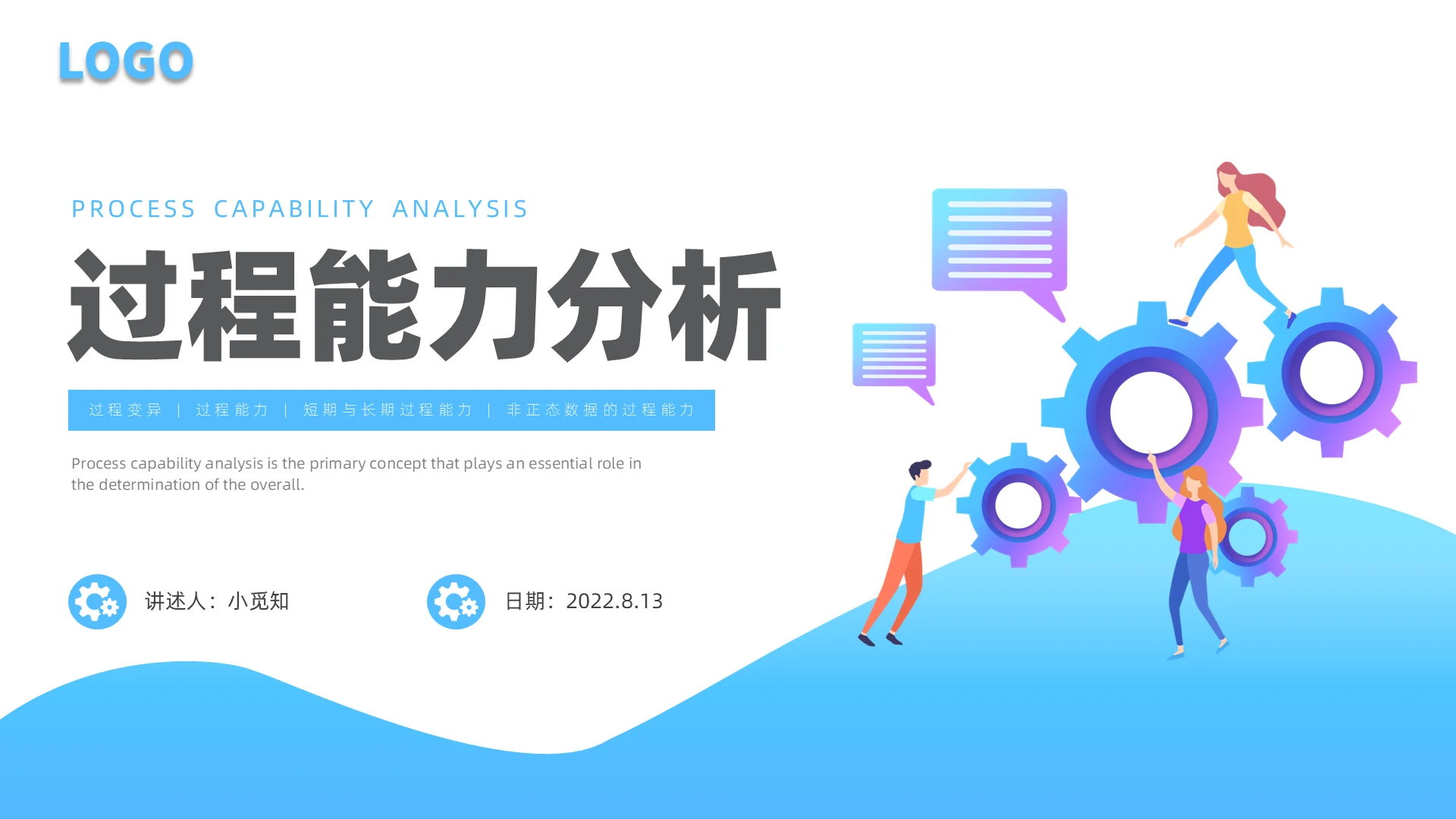 LOGO

PROCESS CAPABILITY ANALYSIS

过程能力分析

过程变异 | 过程能力 | 短期与长期过程能力 | 非正态数据的过程能力

Process capability analysis is the primary concept that plays an essential role in the determination of the overall.

讲述人：小觅知

日期：2022.8.13